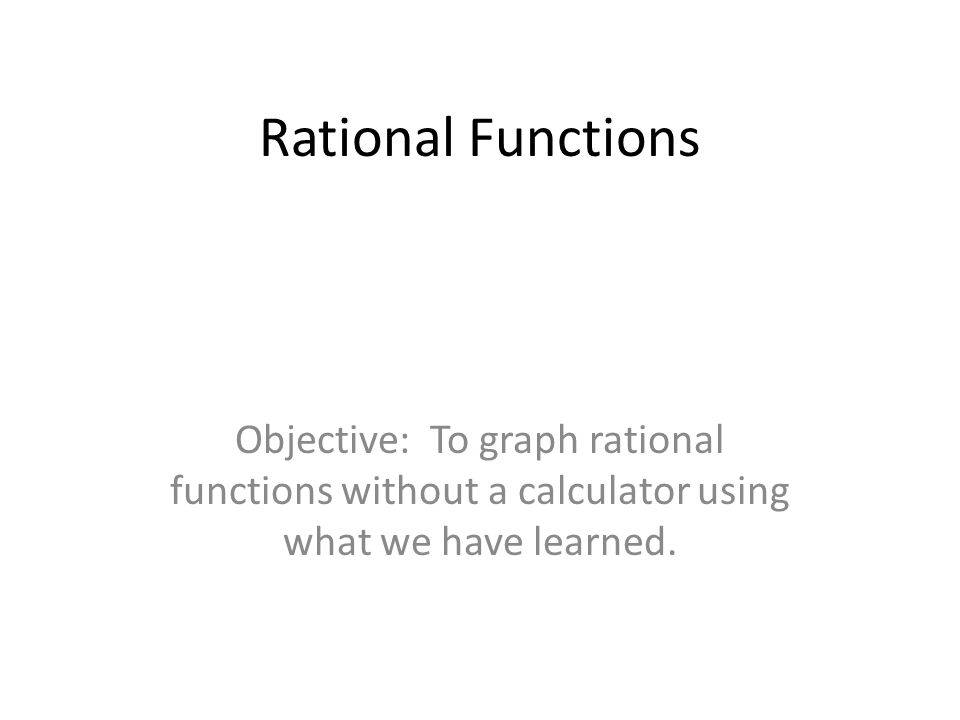 Rational Functions

Objective: To graph rational functions without a calculator using what we have learned.